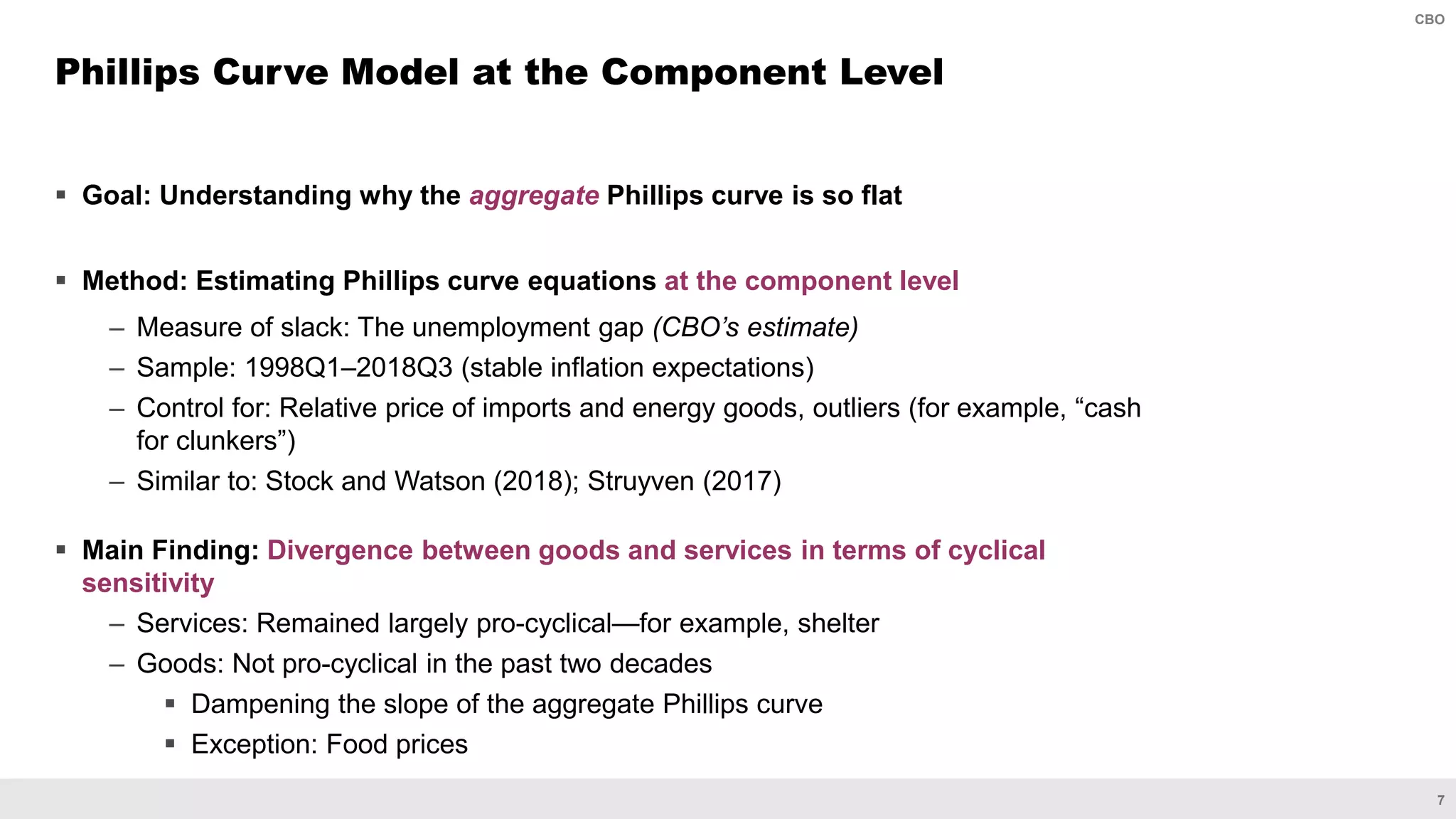 CBO

Phillips Curve Model at the Component Level

▪ Goal: Understanding why the aggregate Phillips curve is so flat

▪ Method: Estimating Phillips curve equations at the component level
– Measure of slack: The unemployment gap (CBO's estimate)
– Sample: 1998Q1–2018Q3 (stable inflation expectations)
– Control for: Relative price of imports and energy goods, outliers (for example, "cash for clunkers")
– Similar to: Stock and Watson (2018); Struyven (2017)

▪ Main Finding: Divergence between goods and services in terms of cyclical sensitivity
– Services: Remained largely pro-cyclical—for example, shelter
– Goods: Not pro-cyclical in the past two decades
▪ Dampening the slope of the aggregate Phillips curve
▪ Exception: Food prices

7